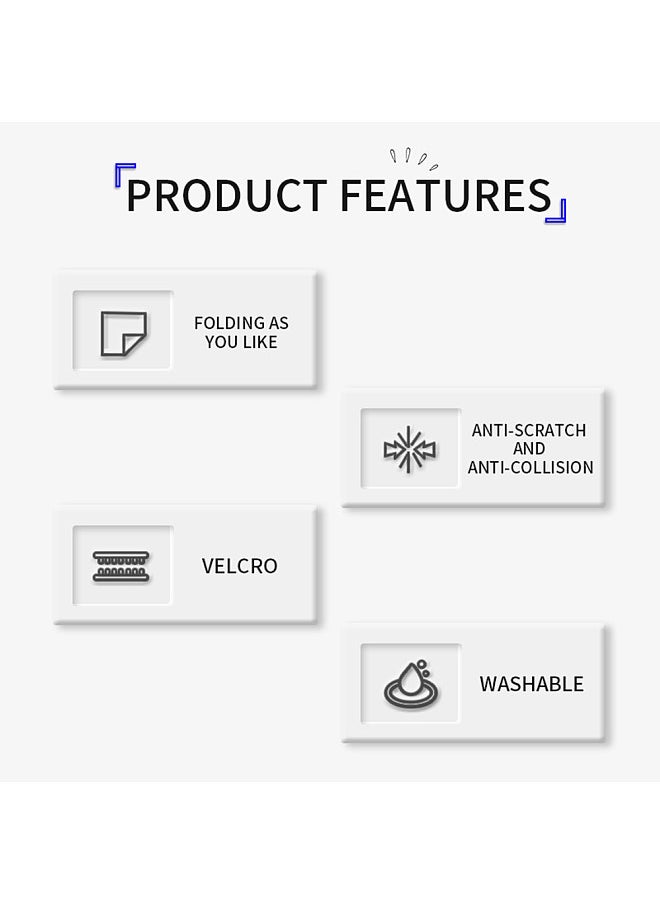 PRODUCT FEATURES

FOLDING AS YOU LIKE

ANTI-SCRATCH AND ANTI-COLLISION

VELCRO

WASHABLE